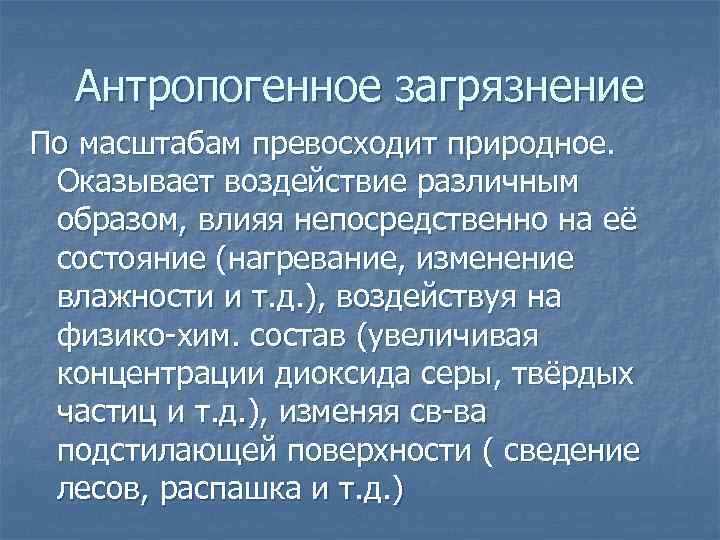 Антропогенное загрязнение

По масштабам превосходит природное. Оказывает воздействие различным образом, влияя непосредственно на её состояние (нагревание, изменение влажности и т.д.), воздействуя на физико-хим. состав (увеличивая концентрации диоксида серы, твёрдых частиц и т.д.), изменяя св-ва подстилающей поверхности ( сведение лесов, распашка и т.д.)